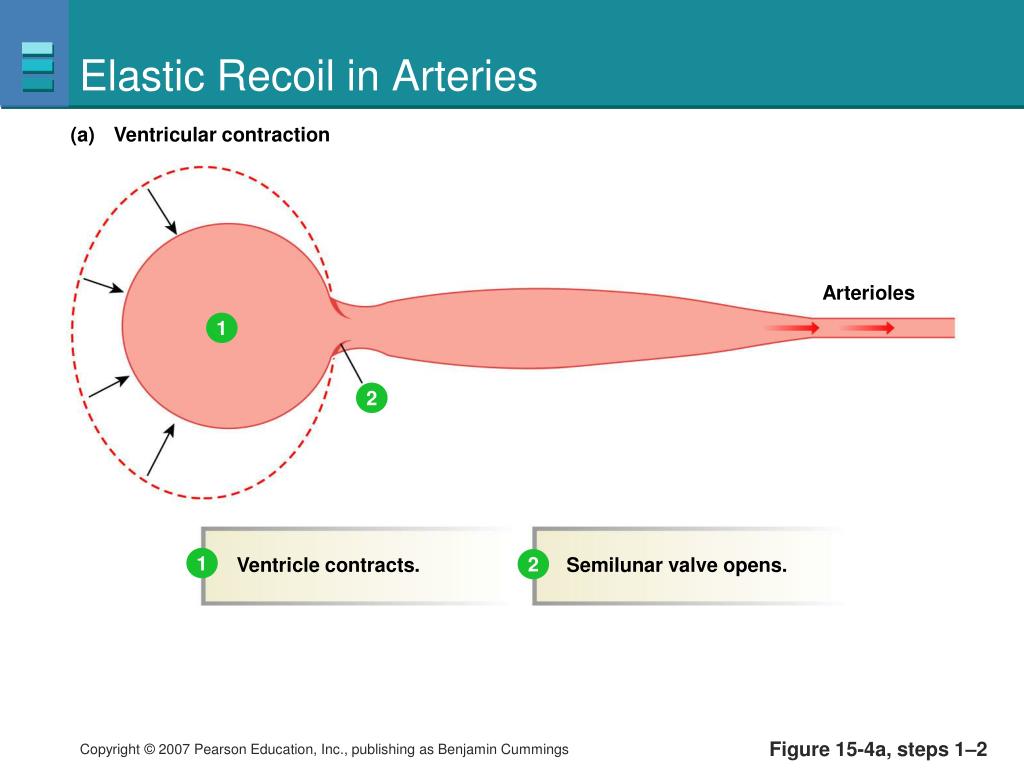 Elastic Recoil in Arteries

(a) Ventricular contraction

Arterioles

1

2

1 Ventricle contracts.

2 Semilunar valve opens.

Copyright © 2007 Pearson Education, Inc., publishing as Benjamin Cummings

Figure 15-4a, steps 1–2